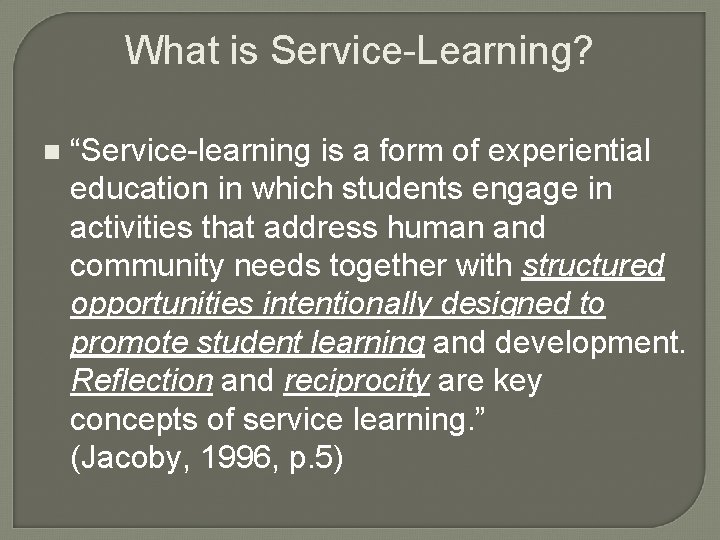 What is Service-Learning?

“Service-learning is a form of experiential education in which students engage in activities that address human and community needs together with structured opportunities intentionally designed to promote student learning and development. Reflection and reciprocity are key concepts of service learning.” (Jacoby, 1996, p.5)